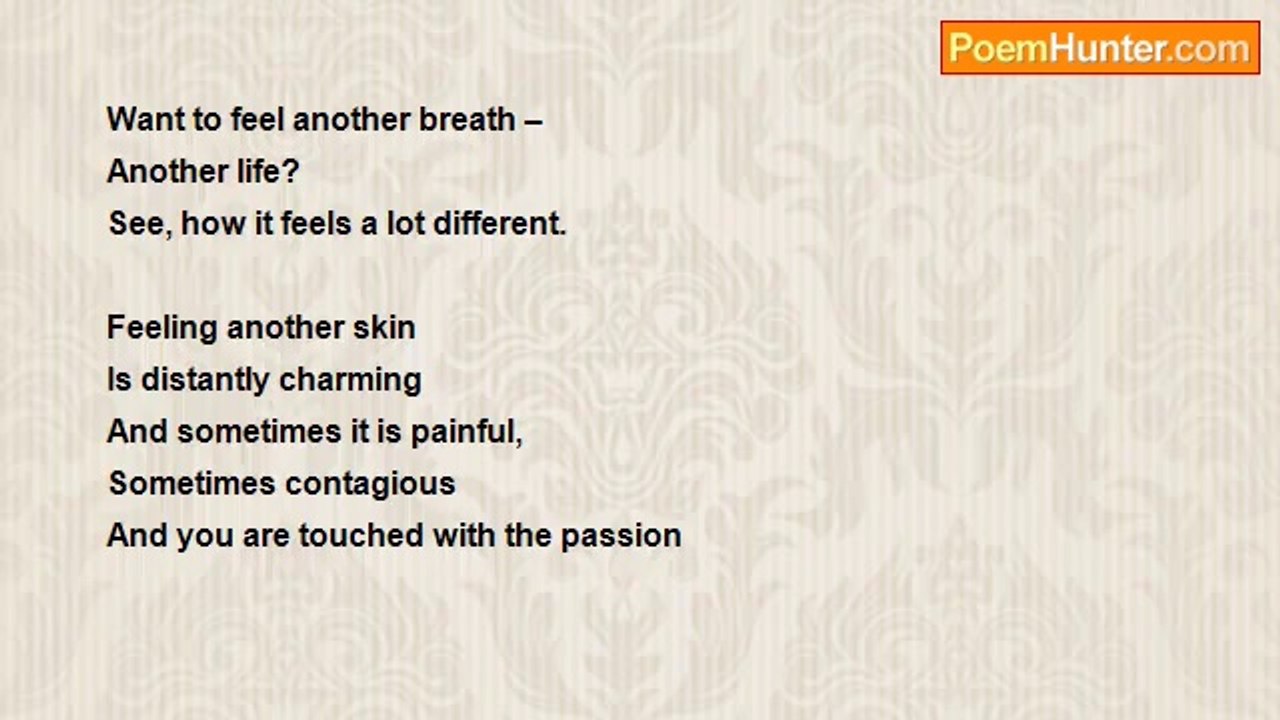 PoemHunter.com

Want to feel another breath –
Another life?
See, how it feels a lot different.

Feeling another skin
Is distantly charming
And sometimes it is painful,
Sometimes contagious
And you are touched with the passion